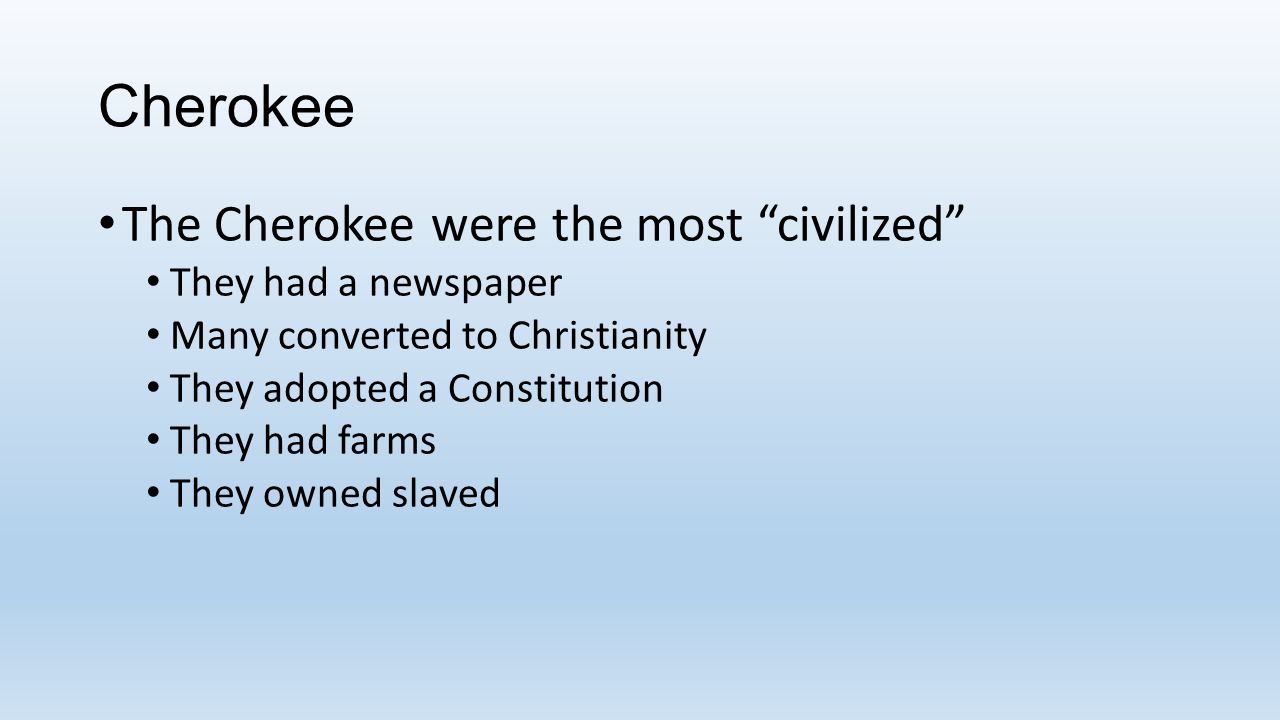 Cherokee

• The Cherokee were the most “civilized”
  • They had a newspaper
  • Many converted to Christianity
  • They adopted a Constitution
  • They had farms
  • They owned slaved